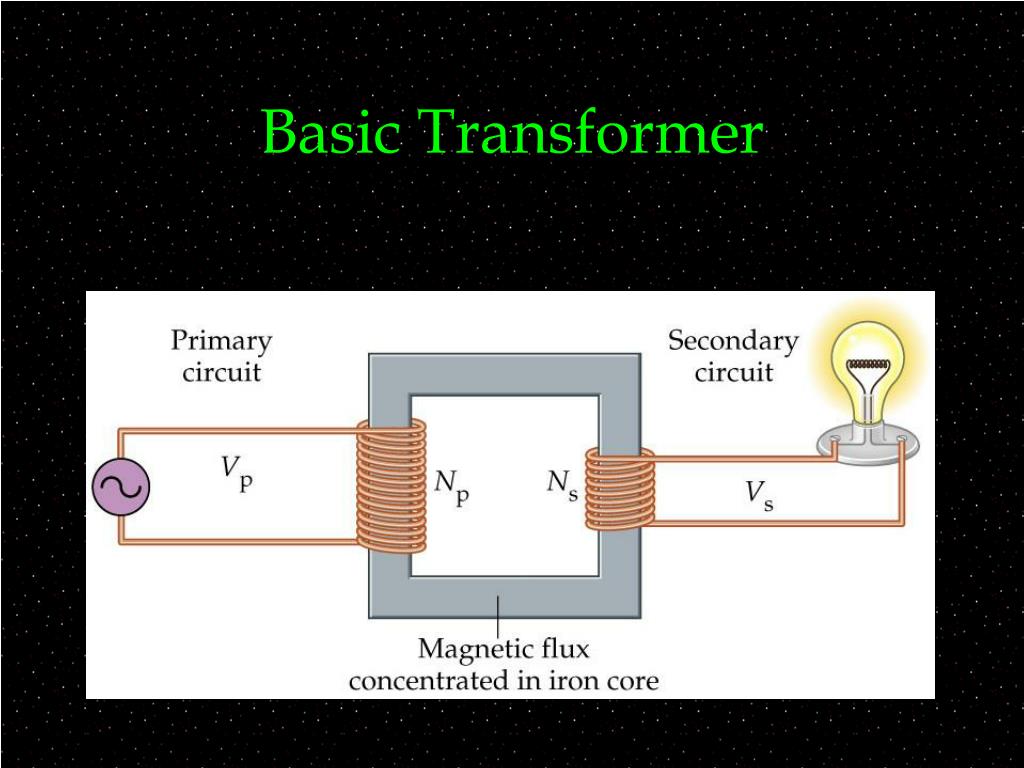 Basic Transformer

Primary circuit

Secondary circuit

$V_p$

$N_p$

$N_s$

$V_s$

Magnetic flux concentrated in iron core